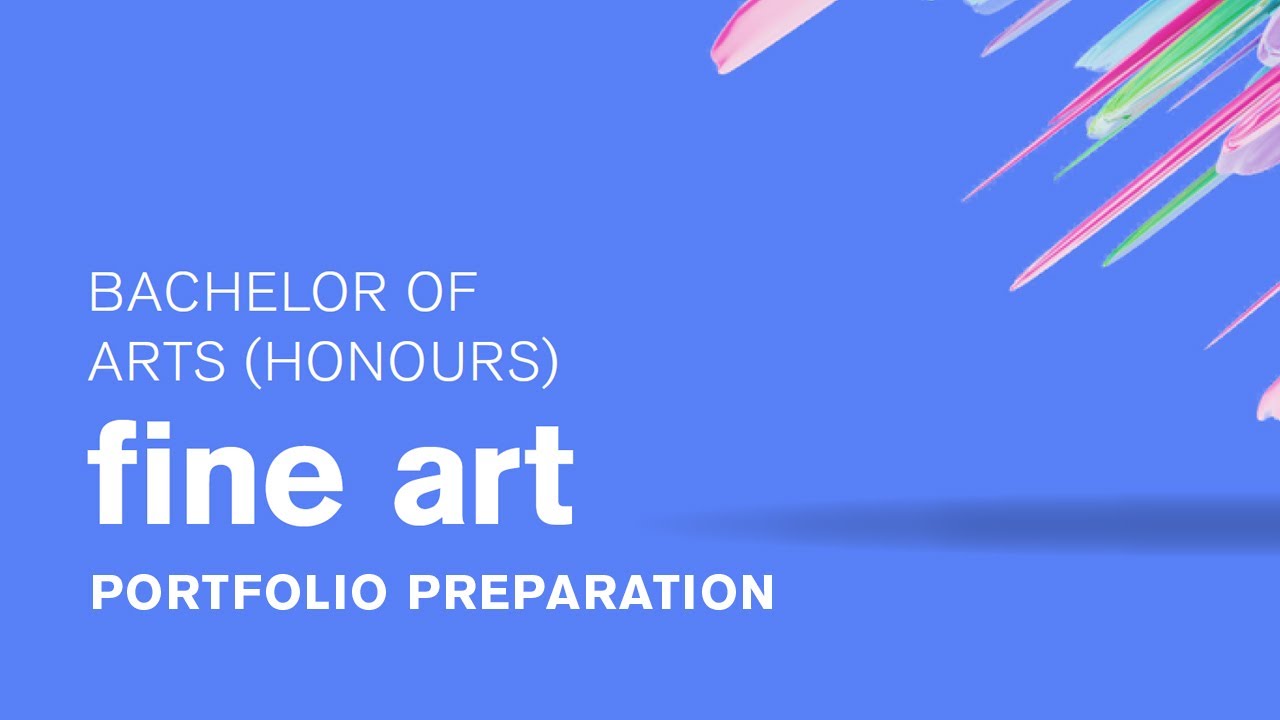 BACHELOR OF ARTS (HONOURS)

fine art

PORTFOLIO PREPARATION